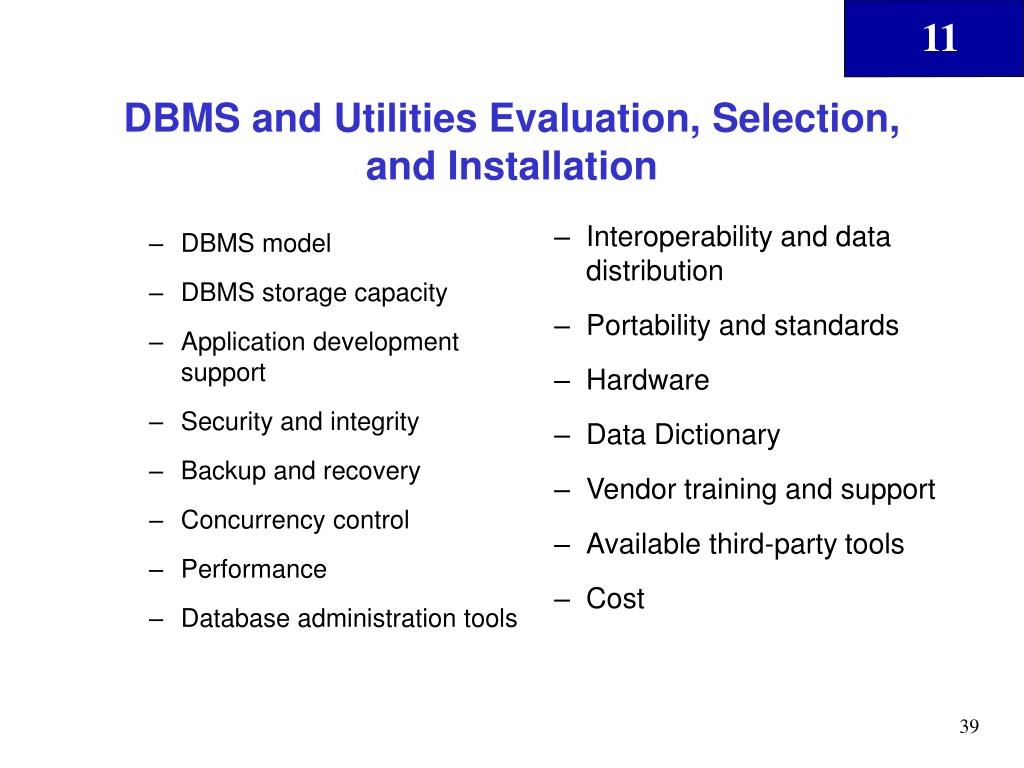 11

DBMS and Utilities Evaluation, Selection, and Installation

– DBMS model
– DBMS storage capacity
– Application development support
– Security and integrity
– Backup and recovery
– Concurrency control
– Performance
– Database administration tools

– Interoperability and data distribution
– Portability and standards
– Hardware
– Data Dictionary
– Vendor training and support
– Available third-party tools
– Cost

39